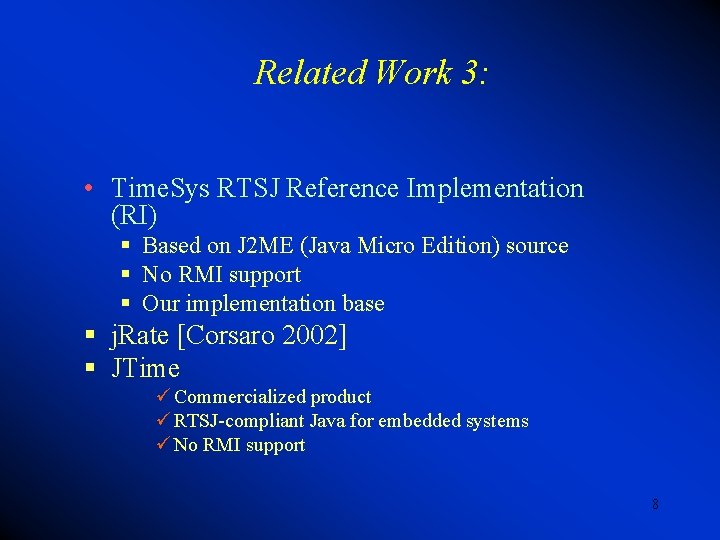 Related Work 3:

• TimeSys RTSJ Reference Implementation (RI)
  ▪ Based on J2ME (Java Micro Edition) source
  ▪ No RMI support
  ▪ Our implementation base
▪ jRate [Corsaro 2002]
▪ JTime
  ✓ Commercialized product
  ✓ RTSJ-compliant Java for embedded systems
  ✓ No RMI support

8